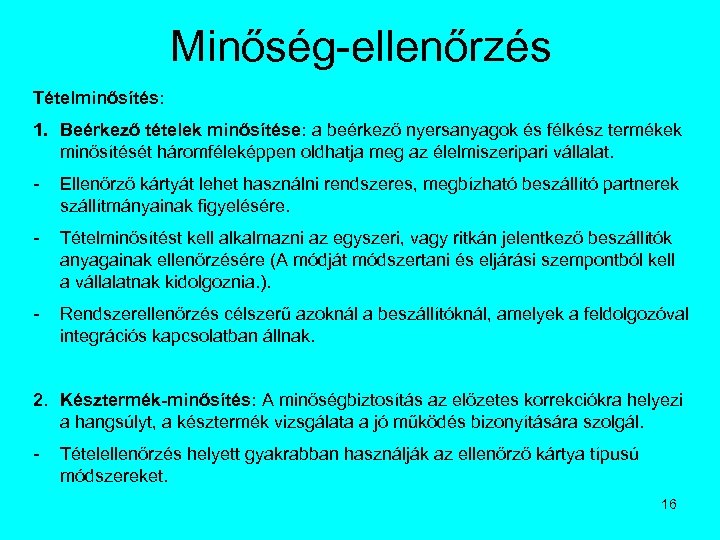 Minőség-ellenőrzés

Tételminősítés:

1. Beérkező tételek minősítése: a beérkező nyersanyagok és félkész termékek minősítését háromféleképpen oldhatja meg az élelmiszeripari vállalat.

- Ellenőrző kártyát lehet használni rendszeres, megbízható beszállító partnerek szállítmányainak figyelésére.

- Tételminősítést kell alkalmazni az egyszeri, vagy ritkán jelentkező beszállítók anyagainak ellenőrzésére (A módját módszertani és eljárási szempontból kell a vállalatnak kidolgoznia.).

- Rendszerellenőrzés célszerű azoknál a beszállítóknál, amelyek a feldolgozóval integrációs kapcsolatban állnak.

2. Késztermék-minősítés: A minőségbiztosítás az előzetes korrekciókra helyezi a hangsúlyt, a késztermék vizsgálata a jó működés bizonyítására szolgál.

- Tételellenőrzés helyett gyakrabban használják az ellenőrző kártya típusú módszereket.

16